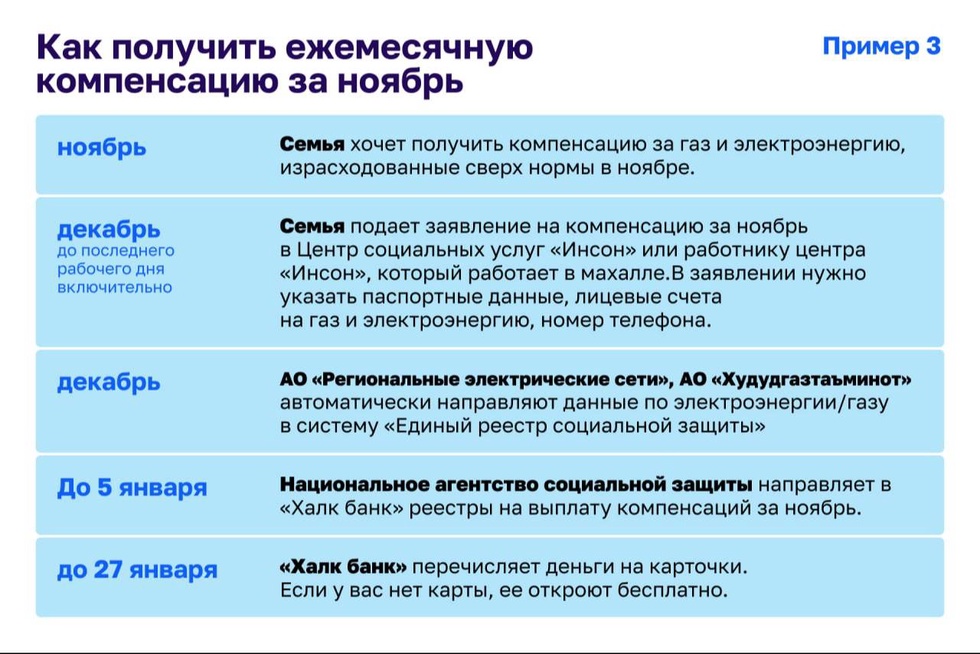 Как получить ежемесячную компенсацию за ноябрь

Пример 3

| | |
|---|---|
| ноябрь | Семья хочет получить компенсацию за газ и электроэнергию, израсходованные сверх нормы в ноябре. |
| декабрь до последнего рабочего дня включительно | Семья подает заявление на компенсацию за ноябрь в Центр социальных услуг «Инсон» или работнику центра «Инсон», который работает в махалле.В заявлении нужно указать паспортные данные, лицевые счета на газ и электроэнергию, номер телефона. |
| декабрь | АО «Региональные электрические сети», АО «Худудгазтаъминот» автоматически направляют данные по электроэнергии/газу в систему «Единый реестр социальной защиты» |
| До 5 января | Национальное агентство социальной защиты направляет в «Халк банк» реестры на выплату компенсаций за ноябрь. |
| до 27 января | «Халк банк» перечисляет деньги на карточки. Если у вас нет карты, ее откроют бесплатно. |